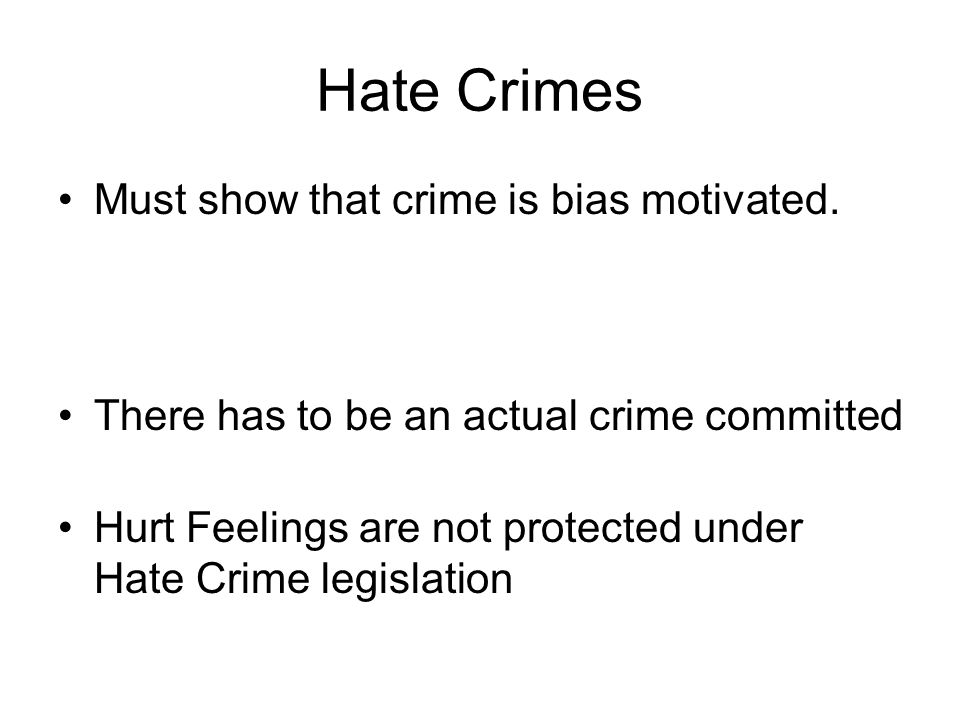 Hate Crimes

• Must show that crime is bias motivated.

• There has to be an actual crime committed

• Hurt Feelings are not protected under Hate Crime legislation